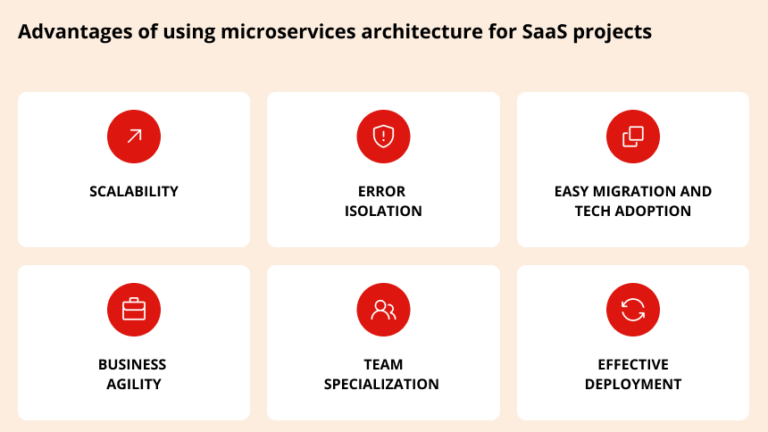 Advantages of using microservices architecture for SaaS projects

SCALABILITY

ERROR ISOLATION

EASY MIGRATION AND TECH ADOPTION

BUSINESS AGILITY

TEAM SPECIALIZATION

EFFECTIVE DEPLOYMENT